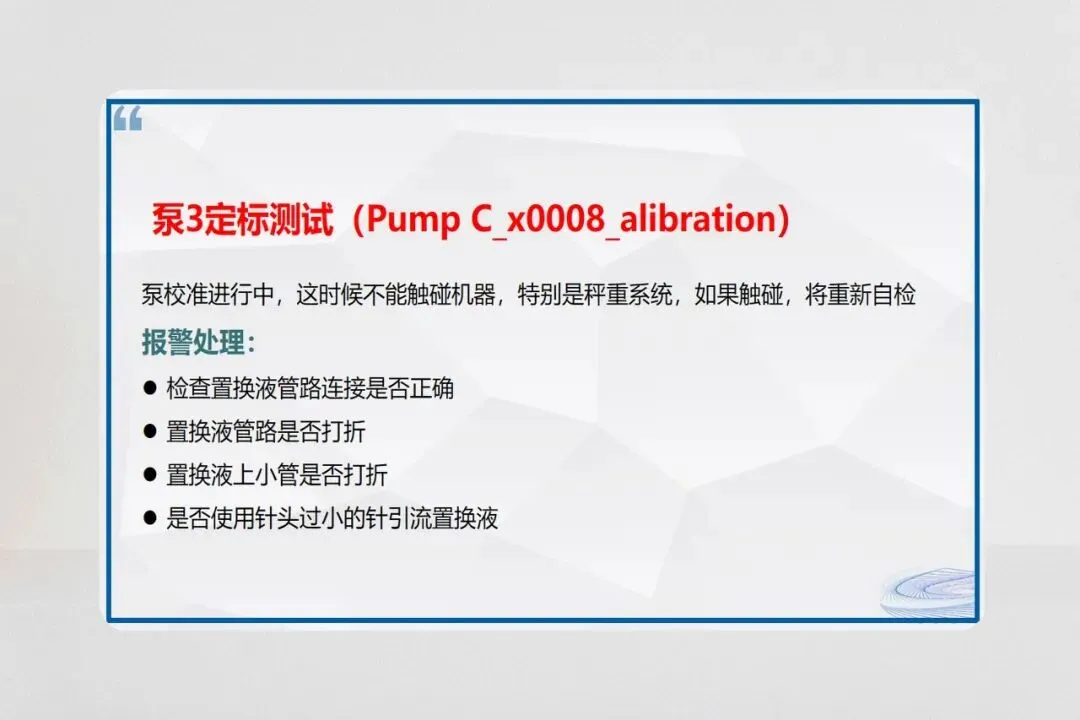 “

泵3定标测试（Pump C_x0008_alibration）

泵校准进行中，这时候不能触碰机器，特别是秤重系统，如果触碰，将重新自检

报警处理：

● 检查置换液管路连接是否正确
● 置换液管路是否打折
● 置换液上小管是否打折
● 是否使用针头过小的针引流置换液